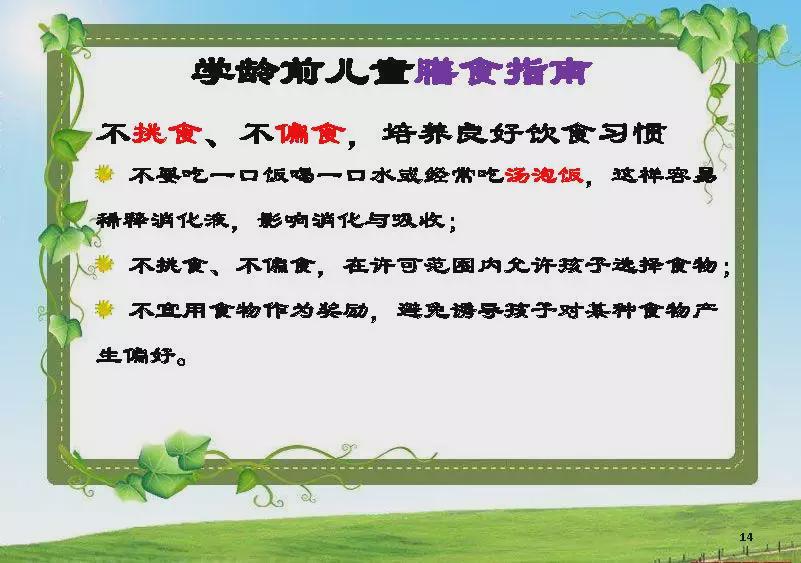 学龄前儿童膳食指南

不挑食、不偏食，培养良好饮食习惯

不要吃一口饭喝一口水或经常吃汤泡饭，这样容易稀释消化液，影响消化与吸收；

不挑食、不偏食，在许可范围内允许孩子选择食物；

不宜用食物作为奖励，避免诱导孩子对某种食物产生偏好。

14